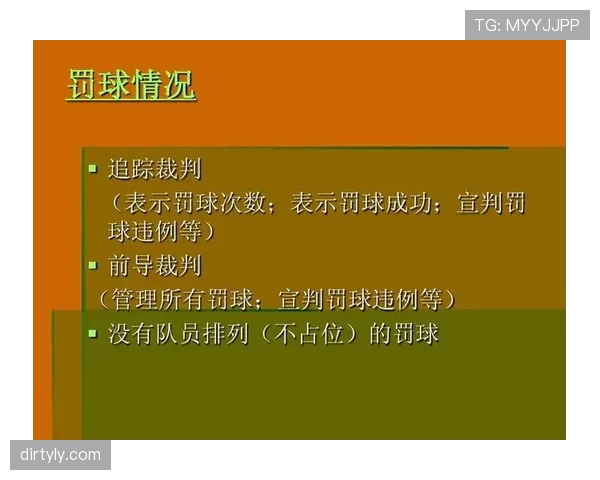 TG: MYYJJPP

罚球情况

▪ 追踪裁判
（表示罚球次数；表示罚球成功；宣判罚球违例等）

▪ 前导裁判
（管理所有罚球；宣判罚球违例等）

▪ 没有队员排列（不占位）的罚球

dirtyly.com